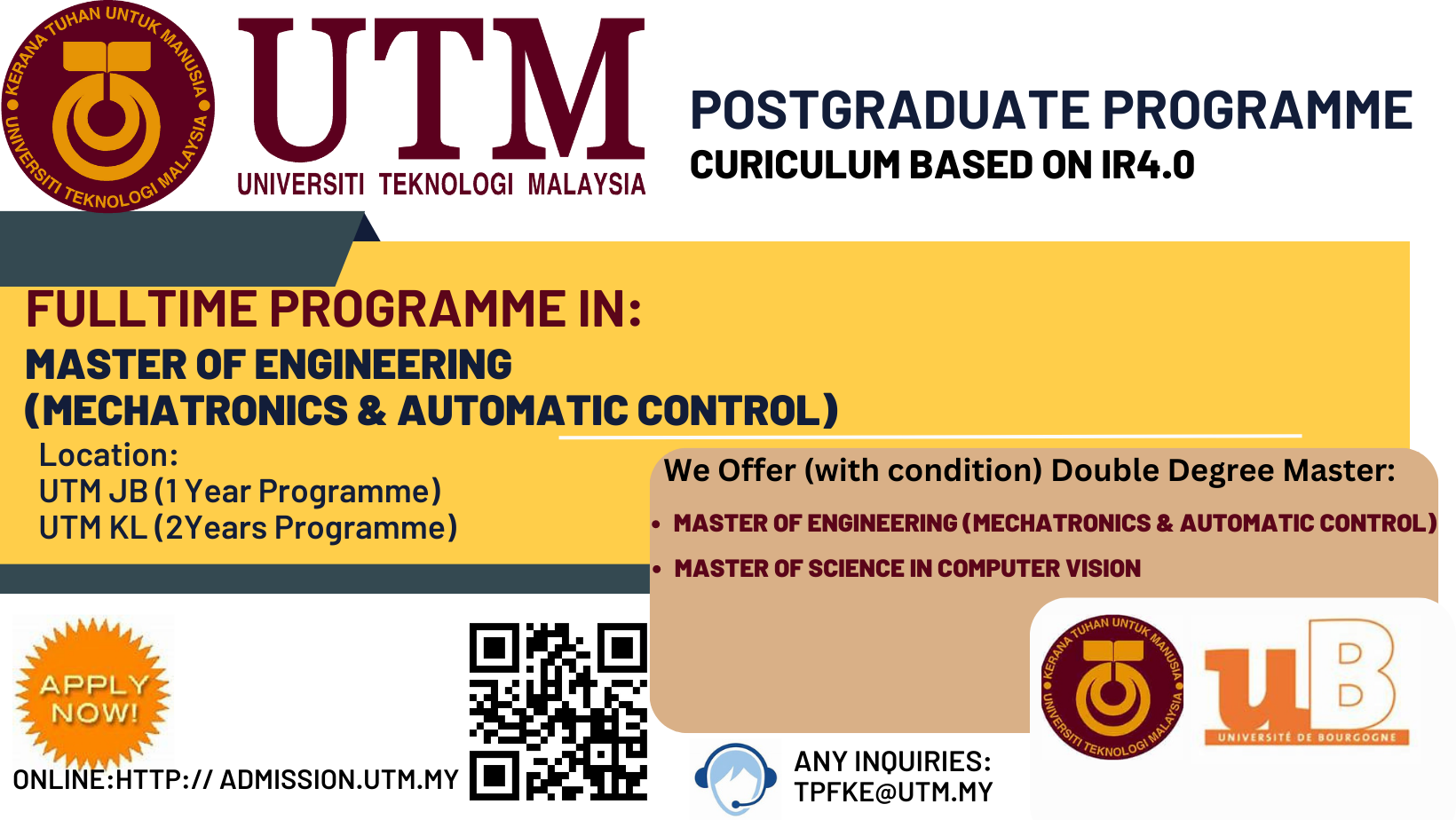 KERANA TUHAN UNTUK MANUSIA
UNIVERSITI TEKNOLOGI MALAYSIA

UTM
UNIVERSITI TEKNOLOGI MALAYSIA

POSTGRADUATE PROGRAMME
CURICULUM BASED ON IR4.0

FULLTIME PROGRAMME IN:
MASTER OF ENGINEERING
(MECHATRONICS & AUTOMATIC CONTROL)

Location:
UTM JB (1 Year Programme)
UTM KL (2Years Programme)

We Offer (with condition) Double Degree Master:
• MASTER OF ENGINEERING (MECHATRONICS & AUTOMATIC CONTROL)
• MASTER OF SCIENCE IN COMPUTER VISION

APPLY NOW!

ONLINE:HTTP:// ADMISSION.UTM.MY

ANY INQUIRIES:
TPFKE@UTM.MY

KERANA TUHAN UNTUK MANUSIA
UNIVERSITI TEKNOLOGI MALAYSIA

uB
UNIVERSITÉ DE BOURGOGNE